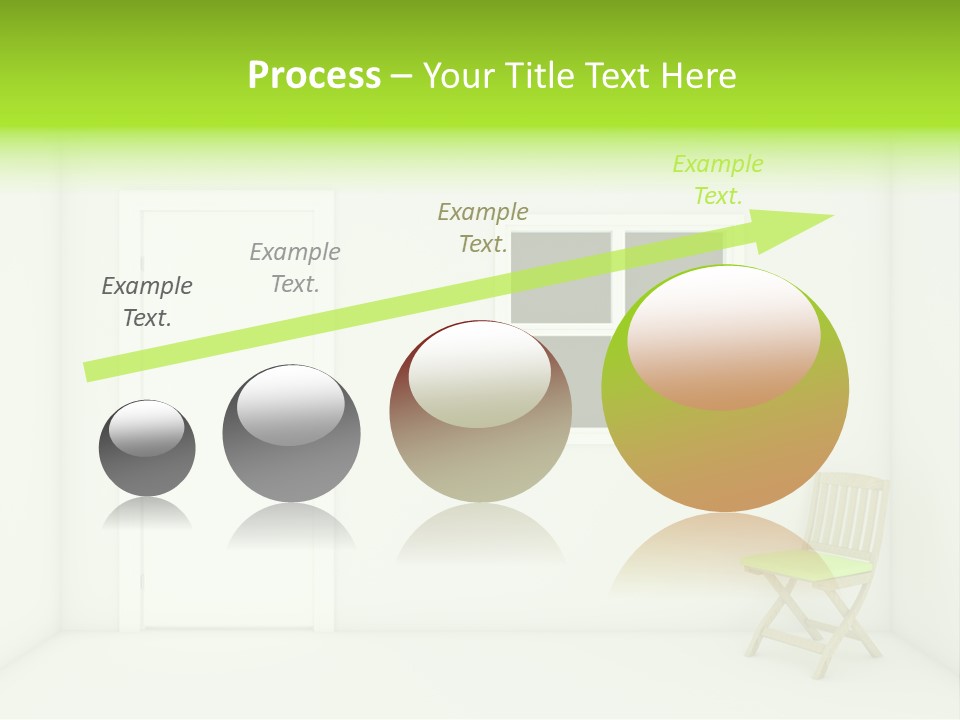 Process – Your Title Text Here

Example Text.

Example Text.

Example Text.

Example Text.